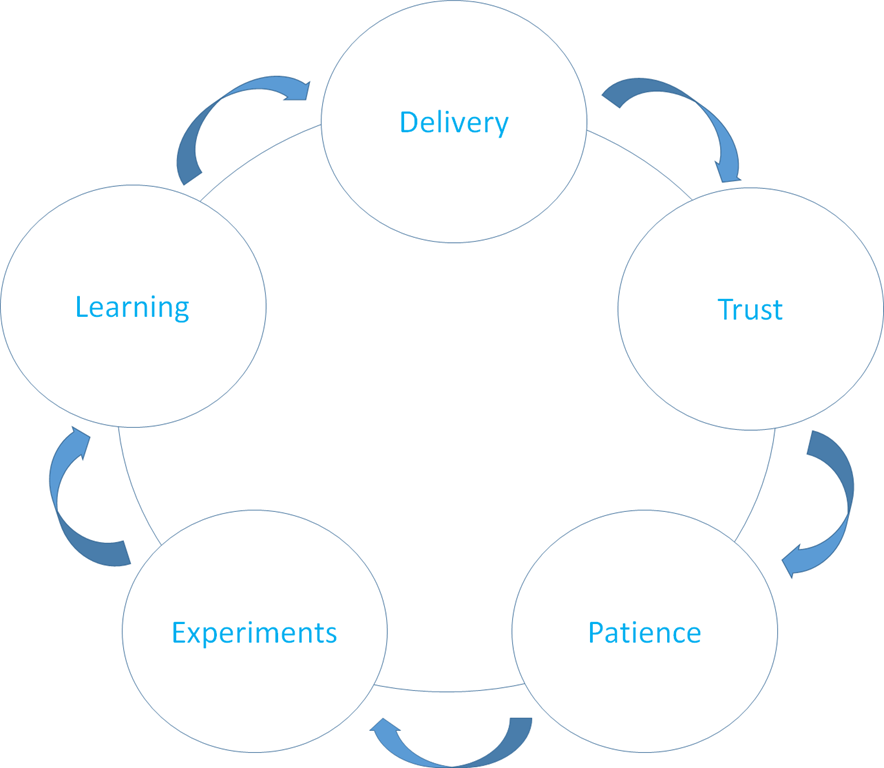 Delivery

Trust

Patience

Experiments

Learning